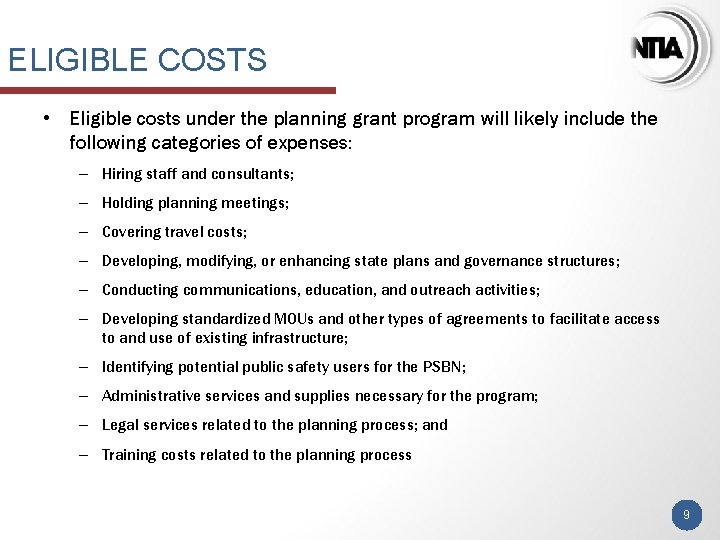 ELIGIBLE COSTS

NTIA

• Eligible costs under the planning grant program will likely include the following categories of expenses:

– Hiring staff and consultants;

– Holding planning meetings;

– Covering travel costs;

– Developing, modifying, or enhancing state plans and governance structures;

– Conducting communications, education, and outreach activities;

– Developing standardized MOUs and other types of agreements to facilitate access to and use of existing infrastructure;

– Identifying potential public safety users for the PSBN;

– Administrative services and supplies necessary for the program;

– Legal services related to the planning process; and

– Training costs related to the planning process

9